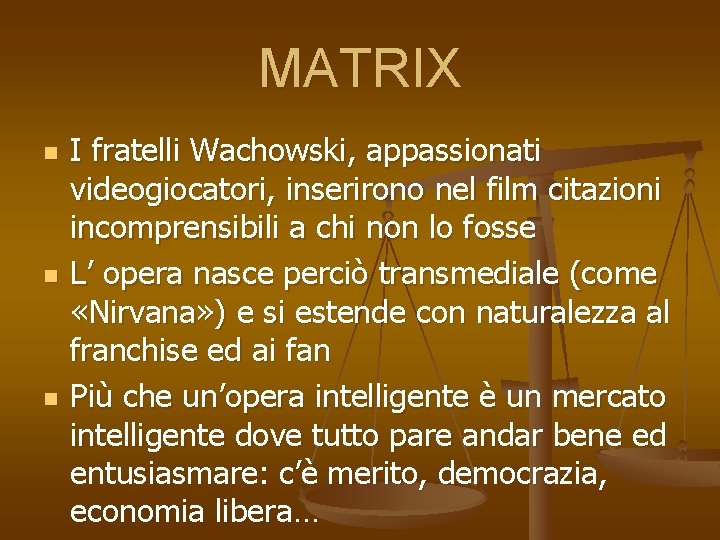 MATRIX

I fratelli Wachowski, appassionati videogiocatori, inserirono nel film citazioni incomprensibili a chi non lo fosse

L’ opera nasce perciò transmediale (come «Nirvana») e si estende con naturalezza al franchise ed ai fan

Più che un’opera intelligente è un mercato intelligente dove tutto pare andar bene ed entusiasmare: c’è merito, democrazia, economia libera…